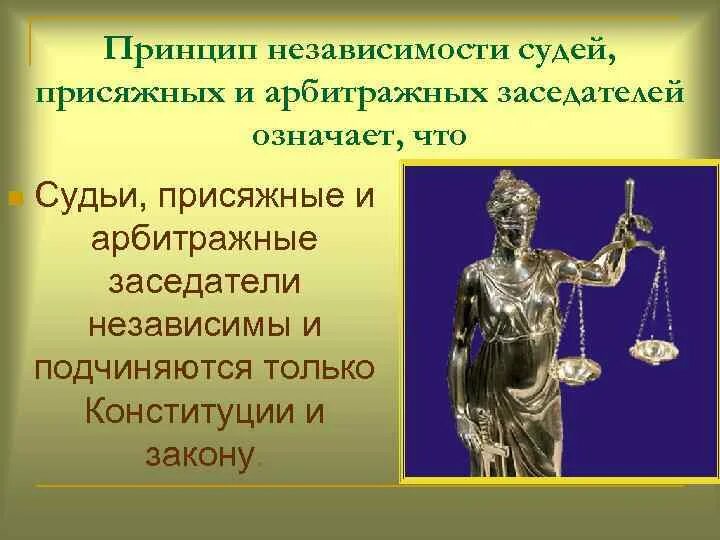 Принцип независимости судей, присяжных и арбитражных заседателей означает, что

Судьи, присяжные и арбитражные заседатели независимы и подчиняются только Конституции и закону.